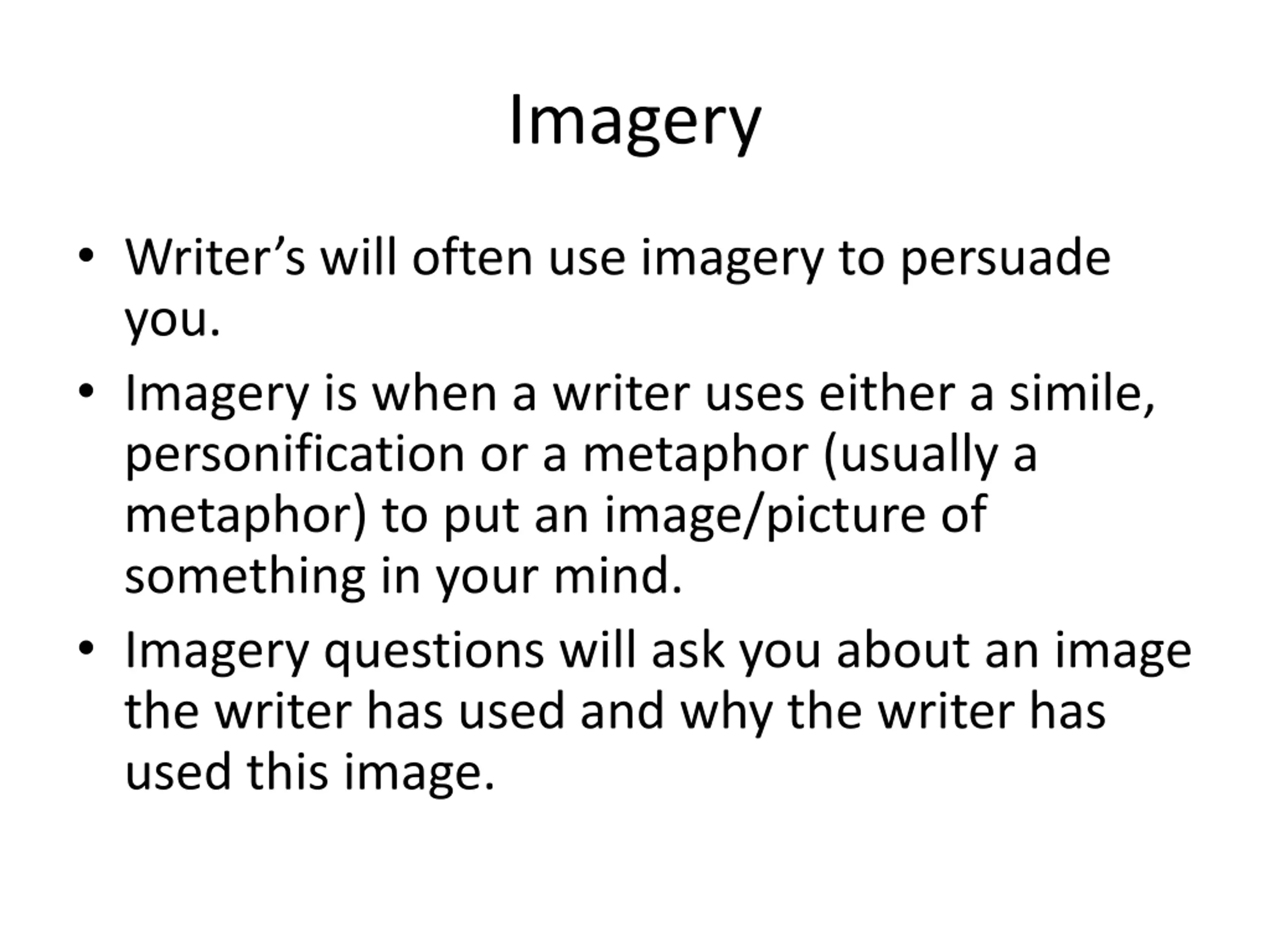 Imagery

• Writer’s will often use imagery to persuade you.
• Imagery is when a writer uses either a simile, personification or a metaphor (usually a metaphor) to put an image/picture of something in your mind.
• Imagery questions will ask you about an image the writer has used and why the writer has used this image.